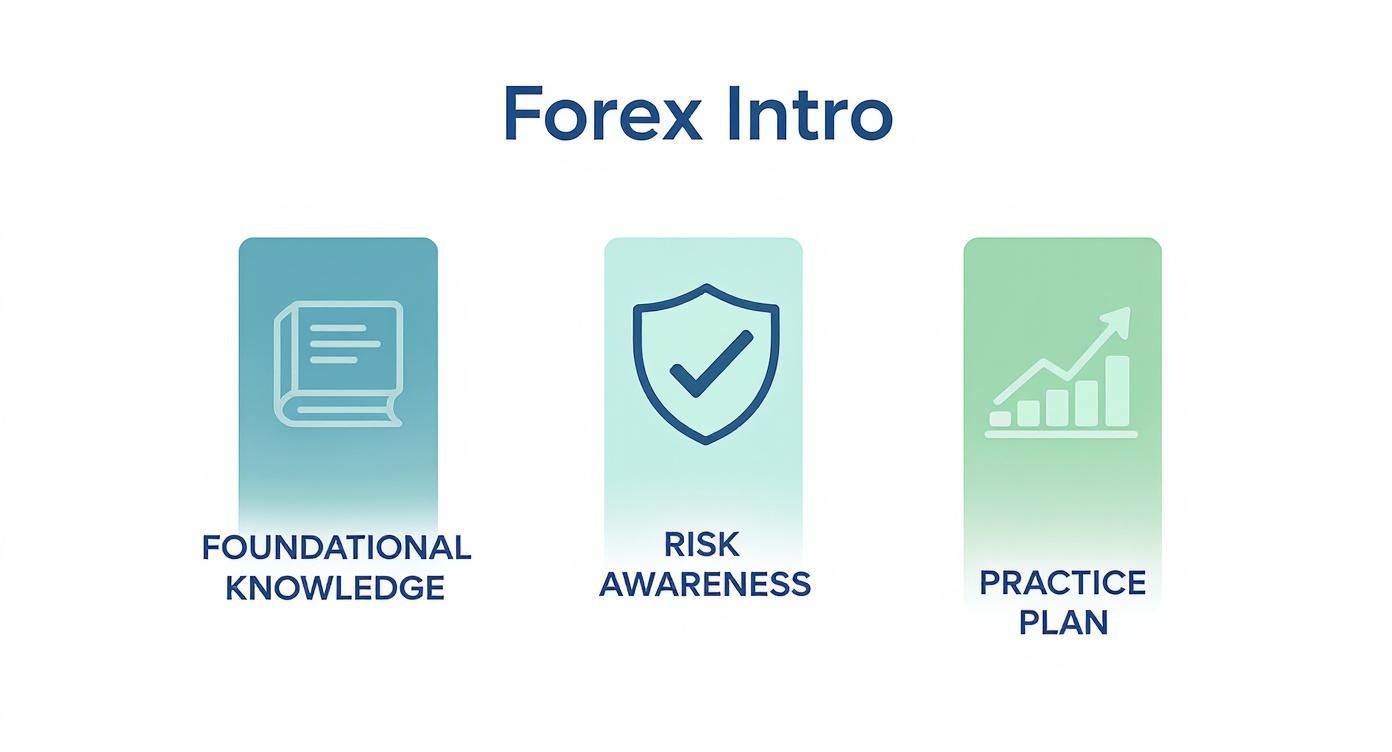 Forex Intro

FOUNDATIONAL KNOWLEDGE

RISK AWARENESS

PRACTICE PLAN